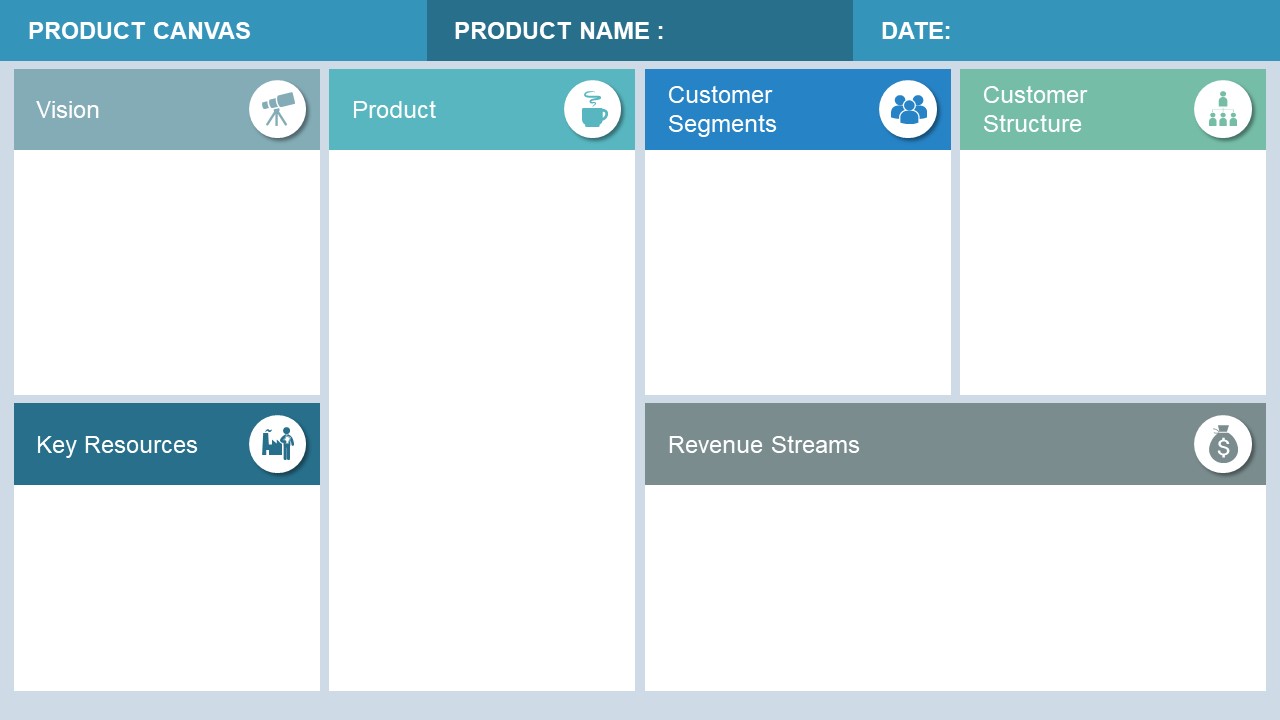 PRODUCT CANVAS

PRODUCT NAME :

DATE:

Vision

Product

Customer Segments

Customer Structure

Key Resources

Revenue Streams